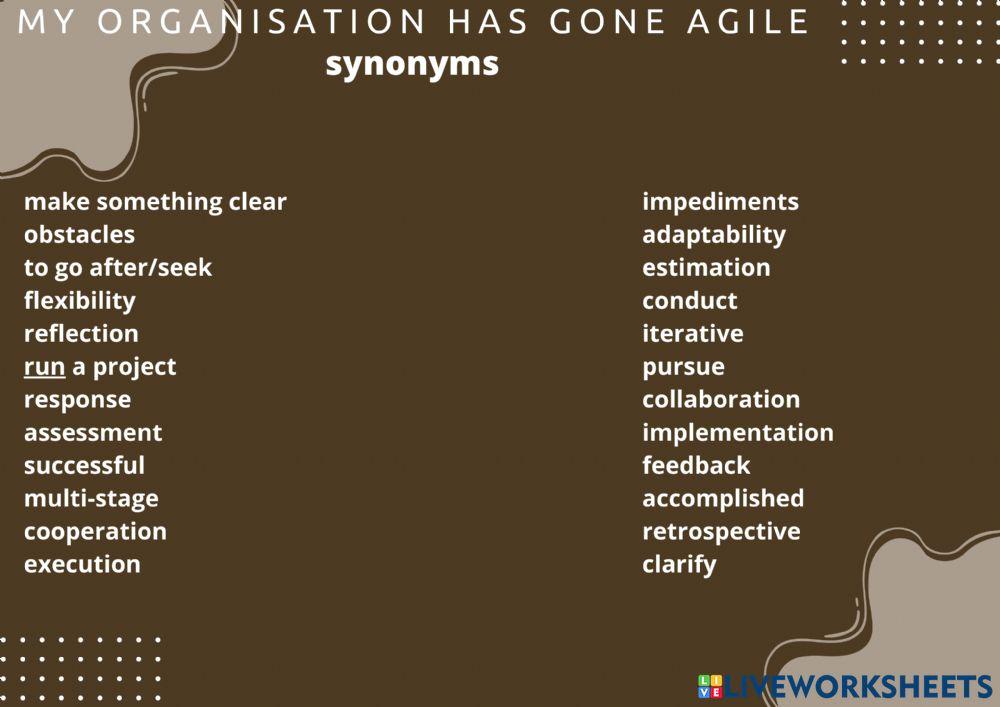 MY ORGANISATION HAS GONE AGILE
synonyms

make something clear
obstacles
to go after/seek
flexibility
reflection
run a project
response
assessment
successful
multi-stage
cooperation
execution

impediments
adaptability
estimation
conduct
iterative
pursue
collaboration
implementation
feedback
accomplished
retrospective
clarify

LIVEWORKSHEETS